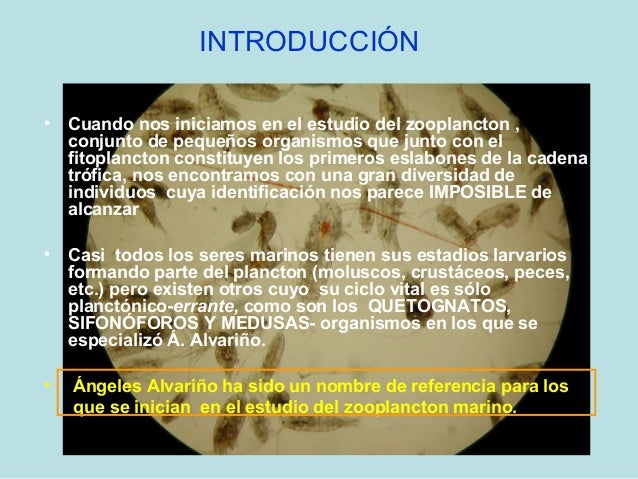 INTRODUCCIÓN

• Cuando nos iniciamos en el estudio del zooplancton , conjunto de pequeños organismos que junto con el fitoplancton constituyen los primeros eslabones de la cadena trófica, nos encontramos con una gran diversidad de individuos cuya identificación nos parece IMPOSIBLE de alcanzar

• Casi todos los seres marinos tienen sus estadios larvarios formando parte del plancton (moluscos, crustáceos, peces, etc.) pero existen otros cuyo su ciclo vital es sólo planctónico-errante, como son los QUETOGNATOS, SIFONÓFOROS Y MEDUSAS- organismos en los que se especializó Á. Alvariño.

• Ángeles Alvariño ha sido un nombre de referencia para los que se inician en el estudio del zooplancton marino.